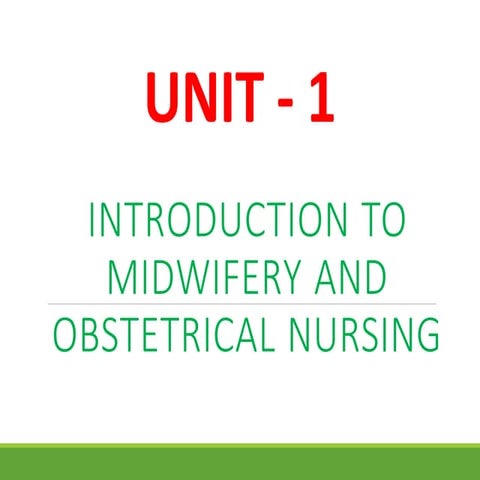 UNIT - 1

INTRODUCTION TO MIDWIFERY AND OBSTETRICAL NURSING